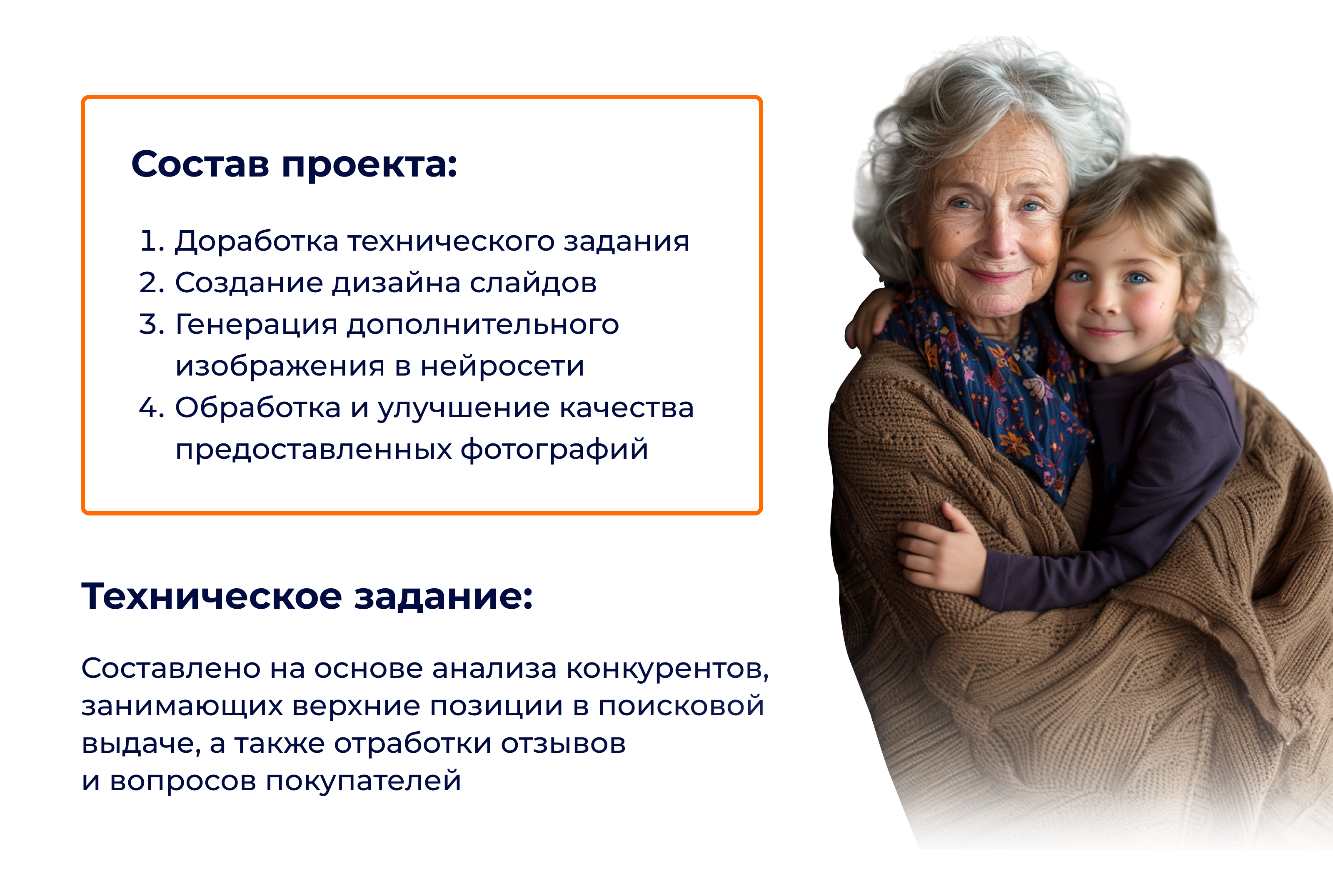 Состав проекта:

1. Доработка технического задания
2. Создание дизайна слайдов
3. Генерация дополнительного изображения в нейросети
4. Обработка и улучшение качества предоставленных фотографий

Техническое задание:

Составлено на основе анализа конкурентов, занимающих верхние позиции в поисковой выдаче, а также отработки отзывов и вопросов покупателей